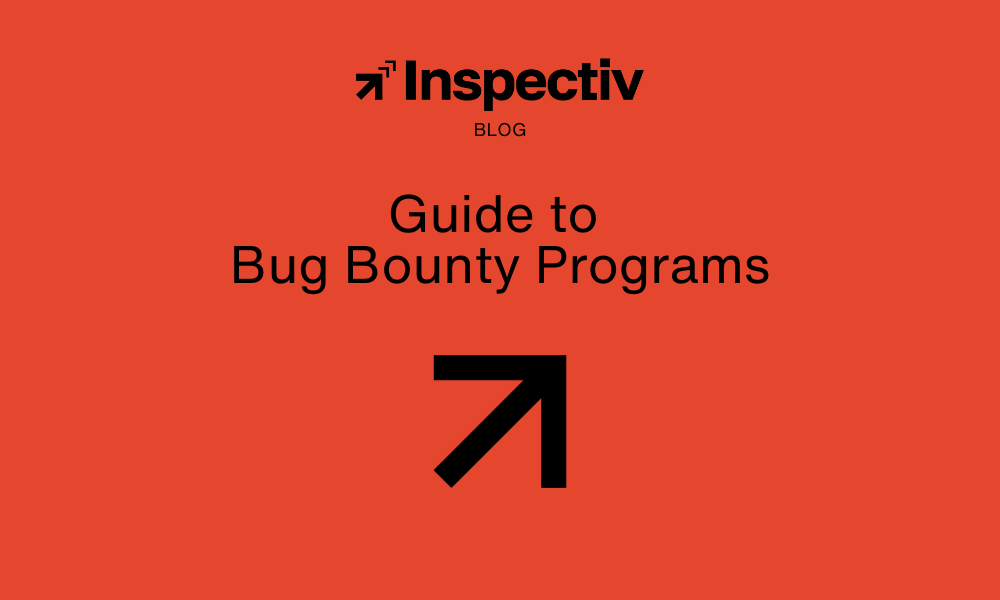 Inspectiv

BLOG

Guide to
Bug Bounty Programs